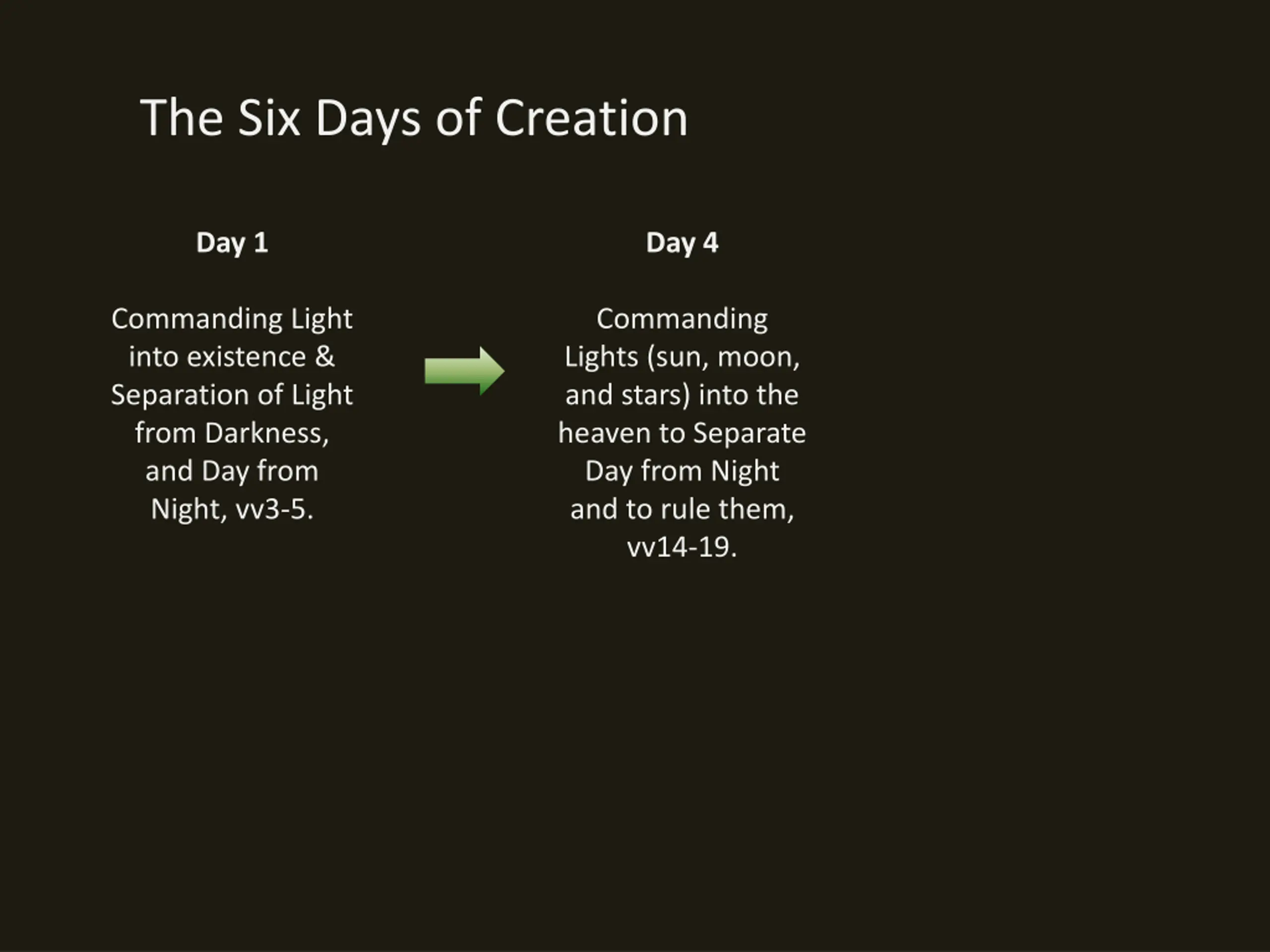 The Six Days of Creation

Day 1

Commanding Light into existence & Separation of Light from Darkness, and Day from Night, vv3-5.

Day 4

Commanding Lights (sun, moon, and stars) into the heaven to Separate Day from Night and to rule them, vv14-19.